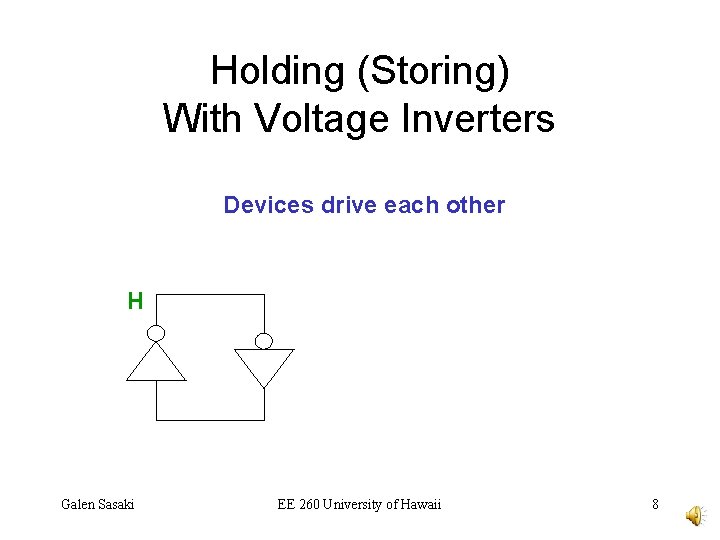 Holding (Storing)
With Voltage Inverters

Devices drive each other

H

Galen Sasaki

EE 260 University of Hawaii

8